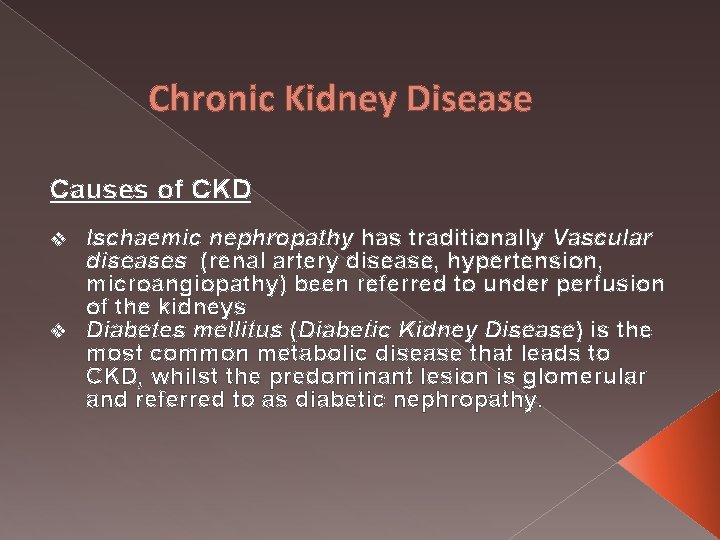 Chronic Kidney Disease

Causes of CKD

❖ Ischaemic nephropathy has traditionally Vascular diseases (renal artery disease, hypertension, microangiopathy) been referred to under perfusion of the kidneys
❖ Diabetes mellitus (Diabetic Kidney Disease) is the most common metabolic disease that leads to CKD, whilst the predominant lesion is glomerular and referred to as diabetic nephropathy.